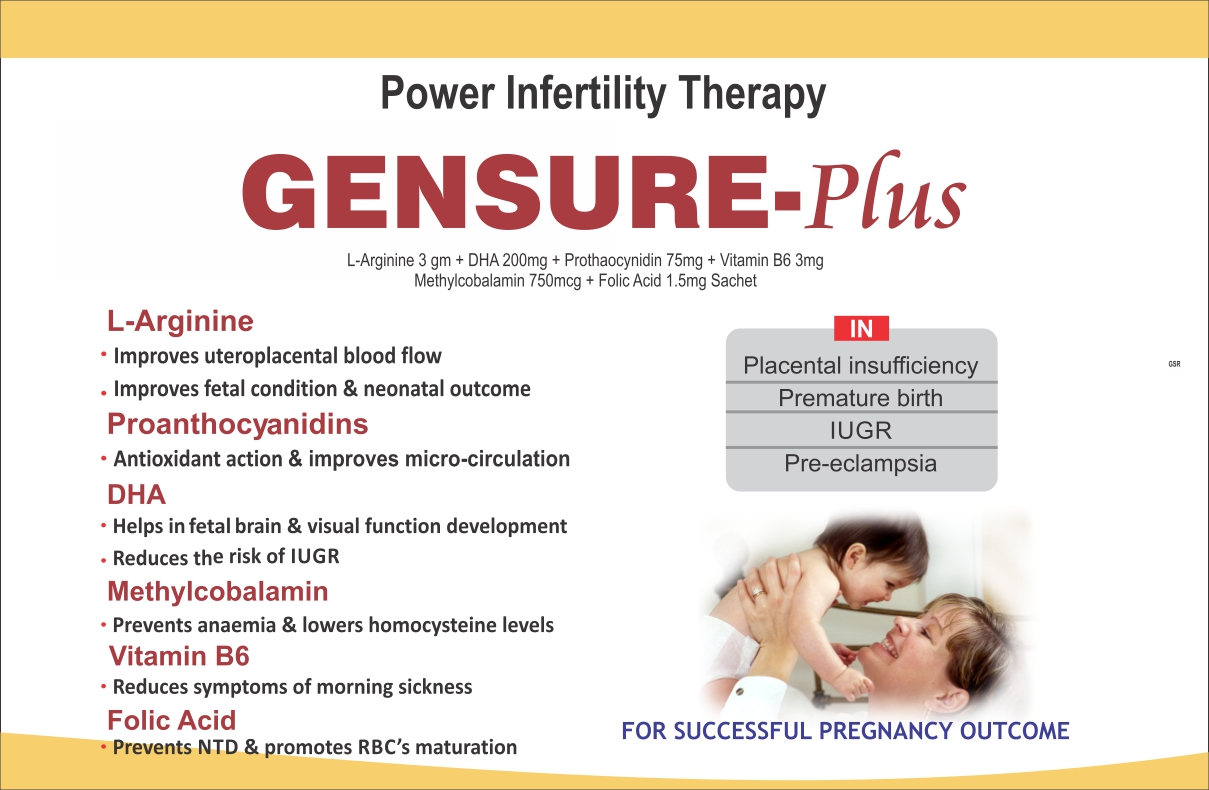 Power Infertility Therapy

GENSURE-Plus

L-Arginine 3 gm + DHA 200mg + Prothaocynidin 75mg + Vitamin B6 3mg
Methylcobalamin 750mcg + Folic Acid 1.5mg Sachet

L-Arginine
• Improves uteroplacental blood flow
• Improves fetal condition & neonatal outcome

Proanthocyanidins
• Antioxidant action & improves micro-circulation

DHA
• Helps in fetal brain & visual function development
• Reduces the risk of IUGR

Methylcobalamin
• Prevents anaemia & lowers homocysteine levels

Vitamin B6
• Reduces symptoms of morning sickness

Folic Acid
• Prevents NTD & promotes RBC's maturation

IN
Placental insufficiency
Premature birth
IUGR
Pre-eclampsia

GSR

FOR SUCCESSFUL PREGNANCY OUTCOME